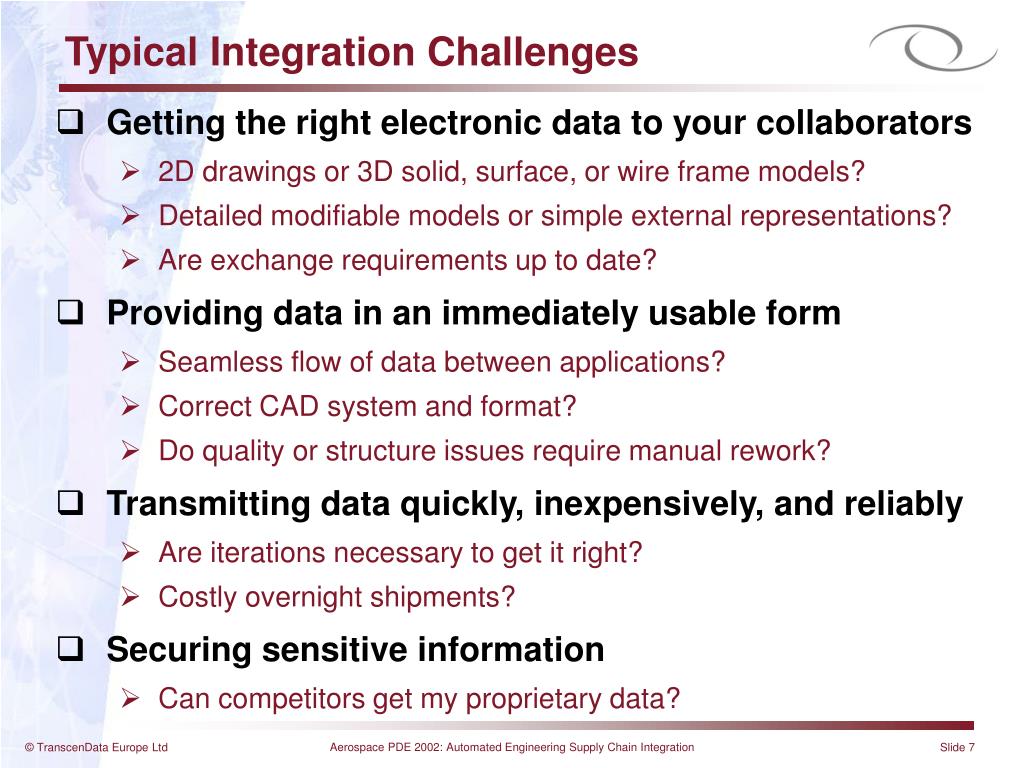 Typical Integration Challenges

❑ Getting the right electronic data to your collaborators
➢ 2D drawings or 3D solid, surface, or wire frame models?
➢ Detailed modifiable models or simple external representations?
➢ Are exchange requirements up to date?

❑ Providing data in an immediately usable form
➢ Seamless flow of data between applications?
➢ Correct CAD system and format?
➢ Do quality or structure issues require manual rework?

❑ Transmitting data quickly, inexpensively, and reliably
➢ Are iterations necessary to get it right?
➢ Costly overnight shipments?

❑ Securing sensitive information
➢ Can competitors get my proprietary data?

© TranscenData Europe Ltd
Aerospace PDE 2002: Automated Engineering Supply Chain Integration
Slide 7